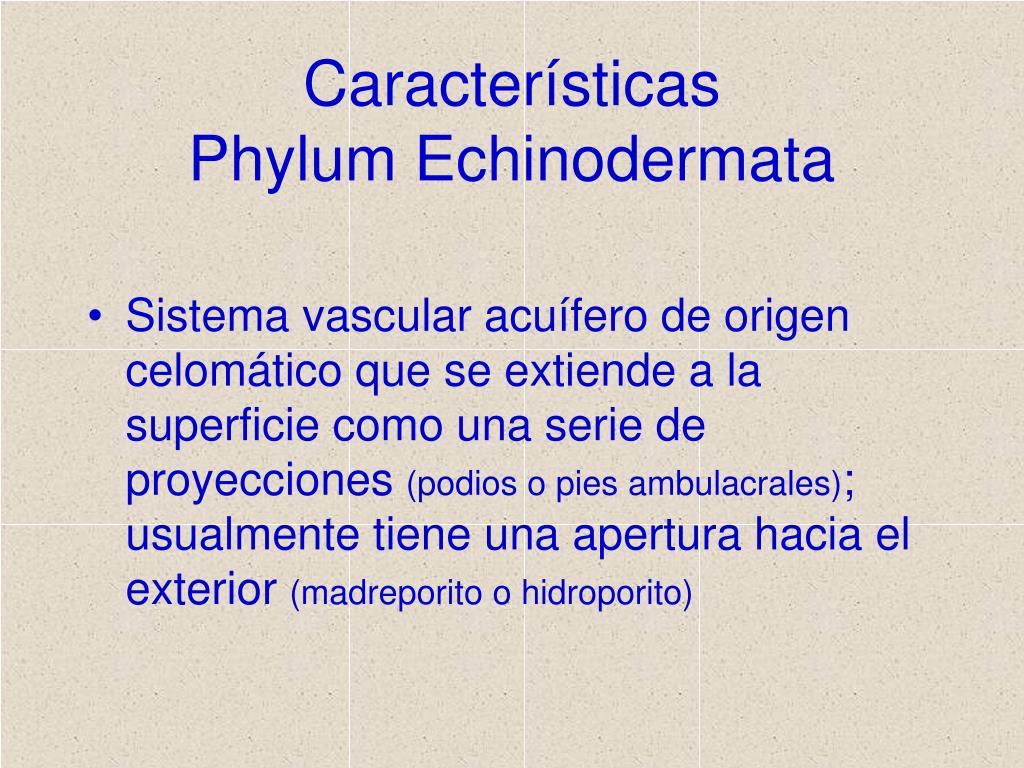 Características
Phylum Echinodermata

• Sistema vascular acuífero de origen celomático que se extiende a la superficie como una serie de proyecciones (podios o pies ambulacrales); usualmente tiene una apertura hacia el exterior (madreporito o hidroporito)